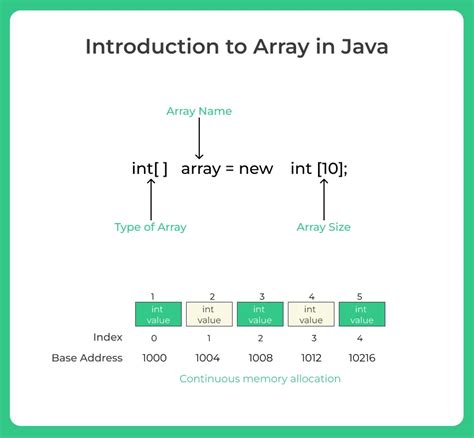 Introduction to Array in Java

Array Name

int[ ] array = new int [10];

Type of Array

Array Size

| | 1 | 2 | 3 | 4 | 5 |
|---|---|---|---|---|---|
| | int value | int value | int value | int value | int value |
| Index | 0 | 1 | 2 | 3 | 4 |
| Base Address | 1000 | 1004 | 1008 | 1012 | 10216 |

Continuous memory allocation